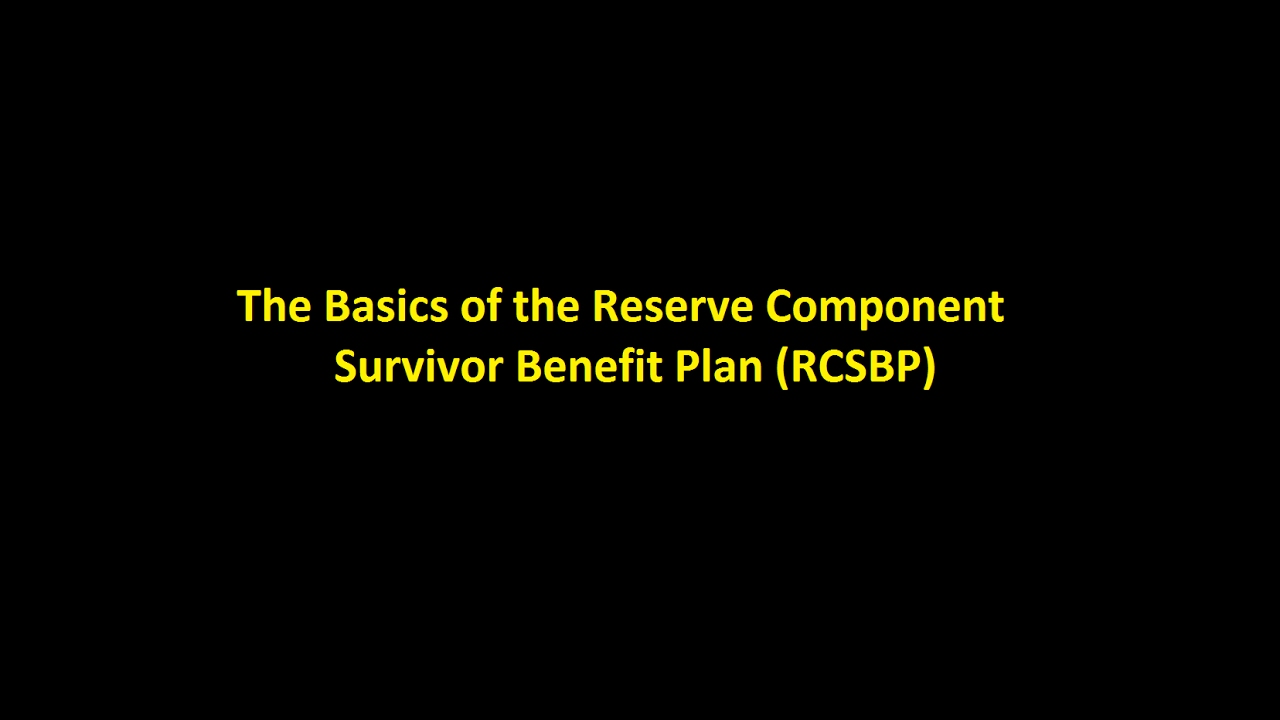 The Basics of the Reserve Component Survivor Benefit Plan (RCSBP)